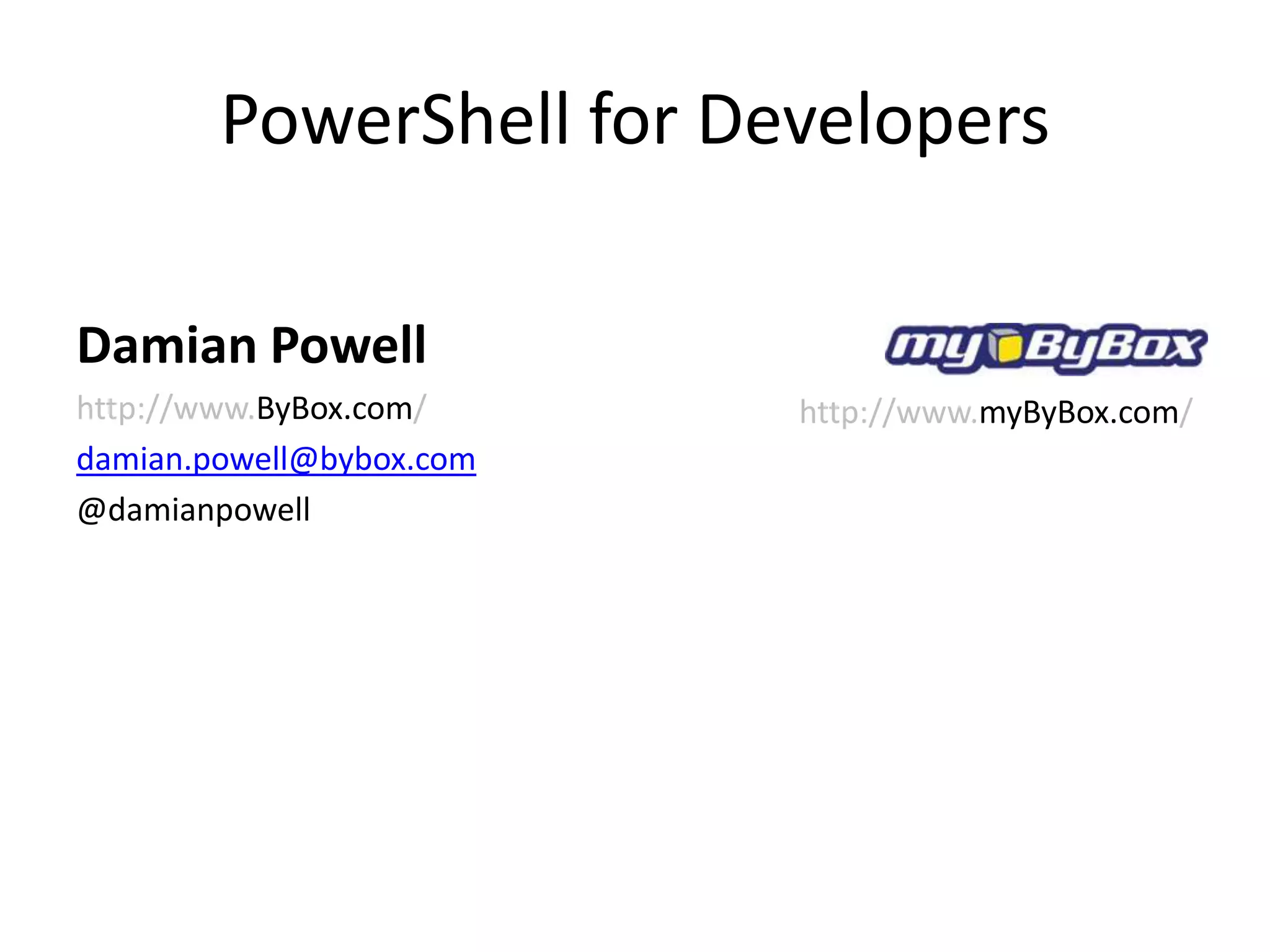 PowerShell for Developers

Damian Powell

http://www.ByBox.com/

damian.powell@bybox.com

@damianpowell

myByBox

http://www.myByBox.com/